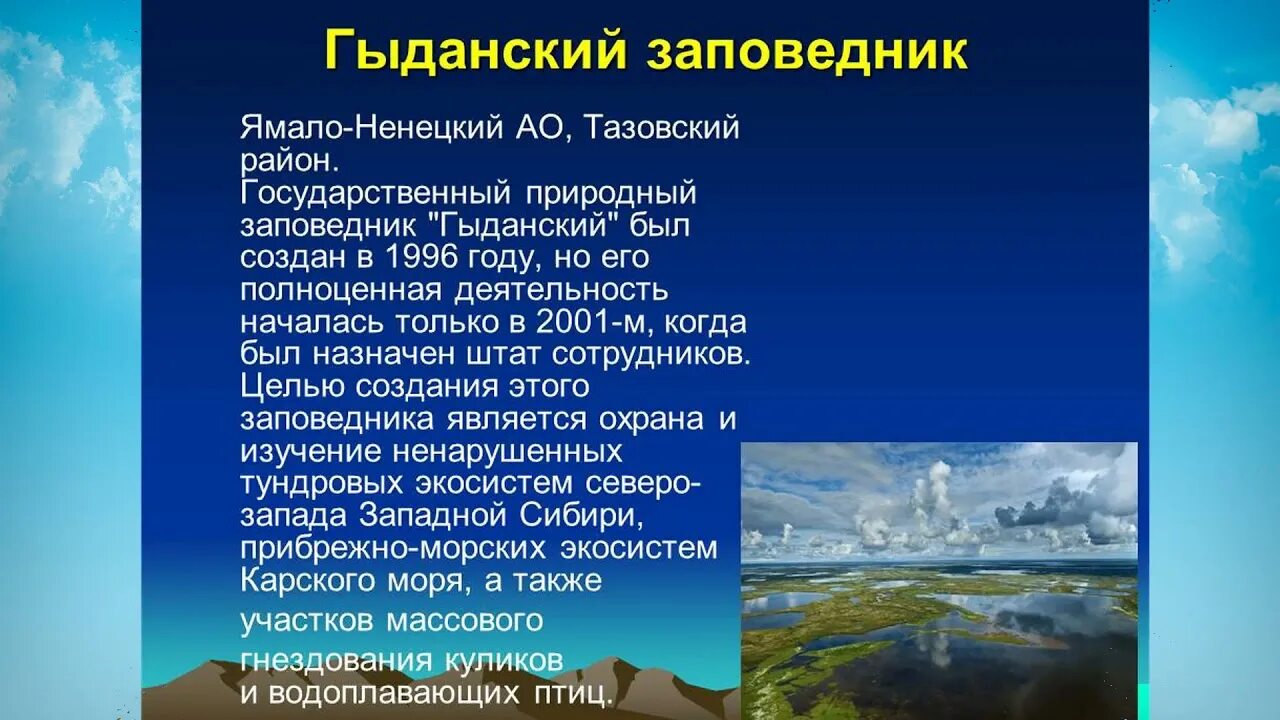 Гыданский заповедник

Ямало-Ненецкий АО, Тазовский район.
Государственный природный заповедник "Гыданский" был создан в 1996 году, но его полноценная деятельность началась только в 2001-м, когда был назначен штат сотрудников.
Целью создания этого заповедника является охрана и изучение ненарушенных тундровых экосистем северо-запада Западной Сибири, прибрежно-морских экосистем Карского моря, а также участков массового гнездования куликов и водоплавающих птиц.